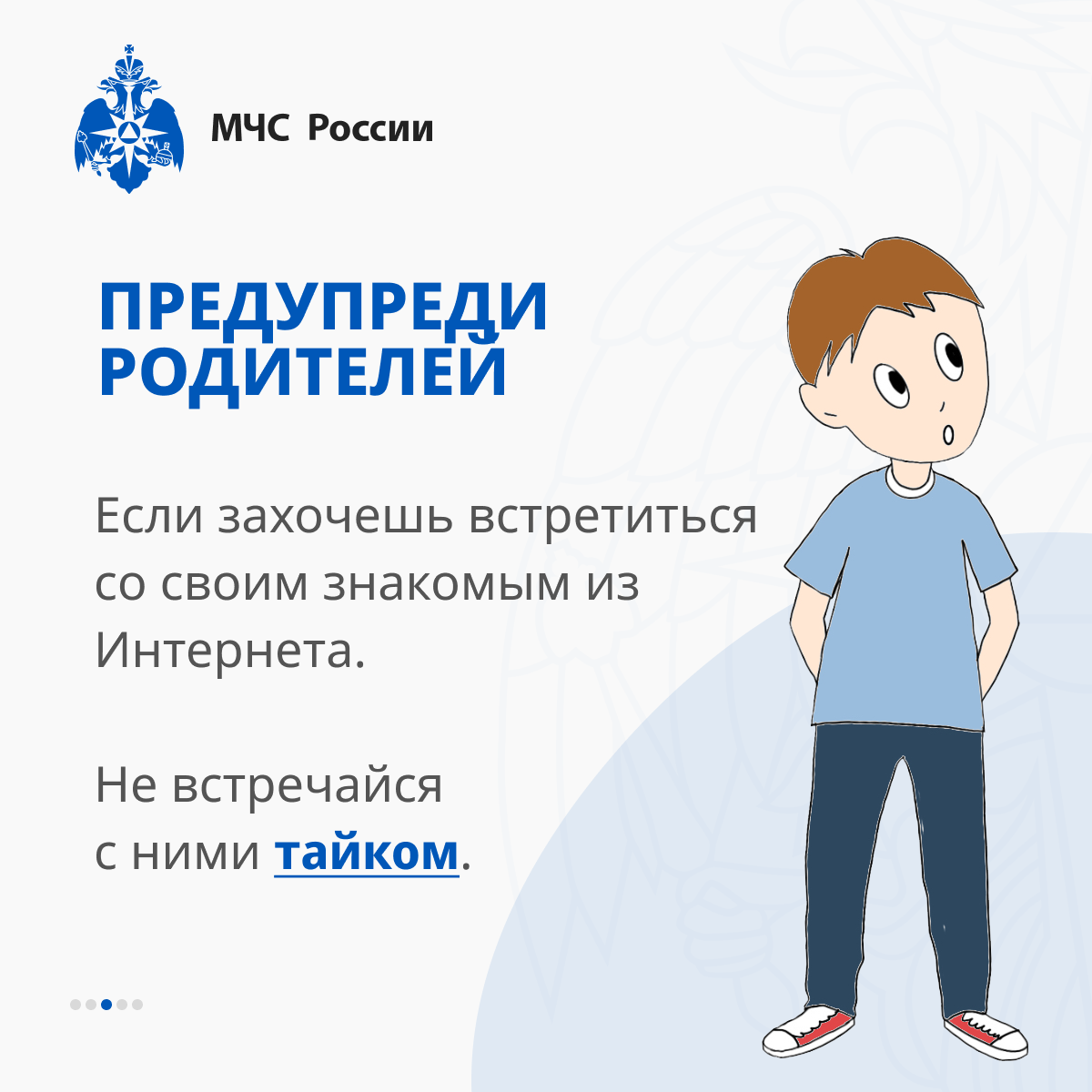 МЧС России

ПРЕДУПРЕДИ РОДИТЕЛЕЙ

Если захочешь встретиться со своим знакомым из Интернета.

Не встречайся с ними тайком.